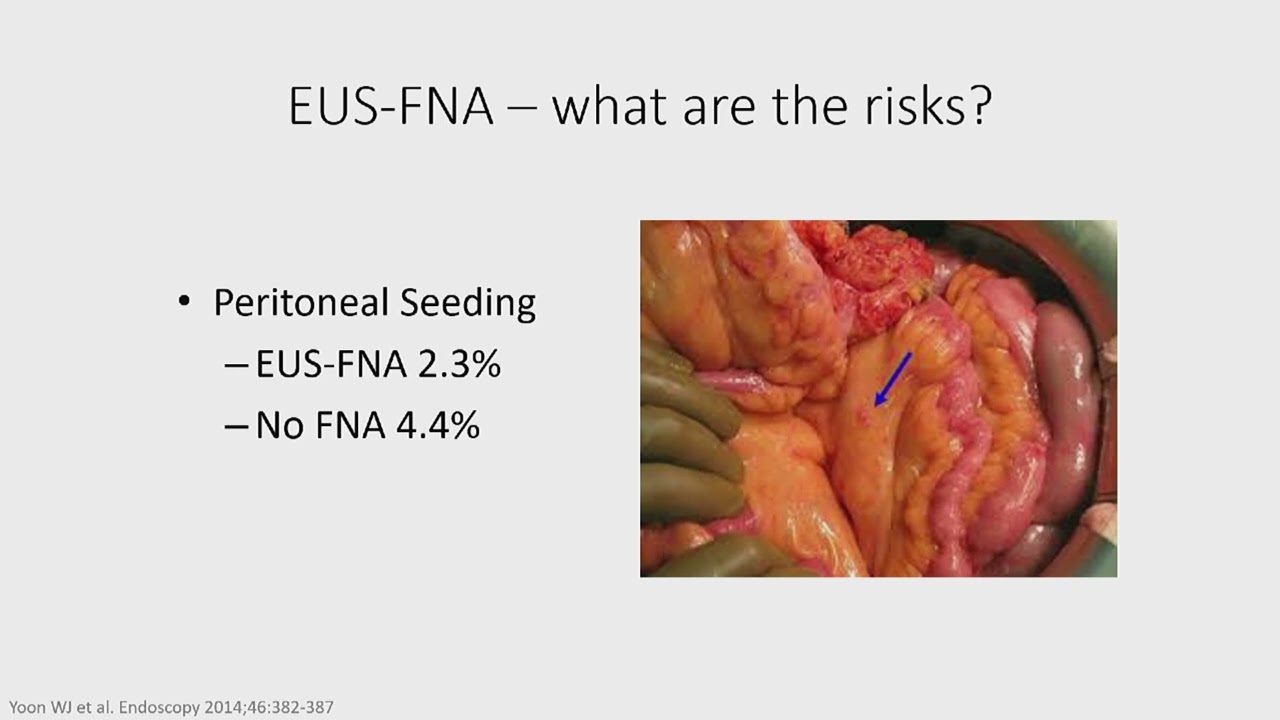 EUS-FNA – what are the risks?

• Peritoneal Seeding
– EUS-FNA 2.3%
– No FNA 4.4%

Yoon WJ et al. Endoscopy 2014;46:382-387